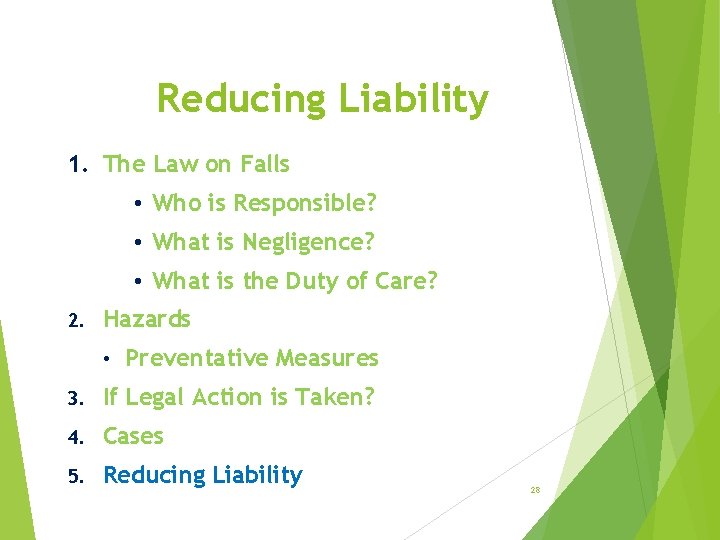 Reducing Liability

1. The Law on Falls
   • Who is Responsible?
   • What is Negligence?
   • What is the Duty of Care?
2. Hazards
   • Preventative Measures
3. If Legal Action is Taken?
4. Cases
5. Reducing Liability

28